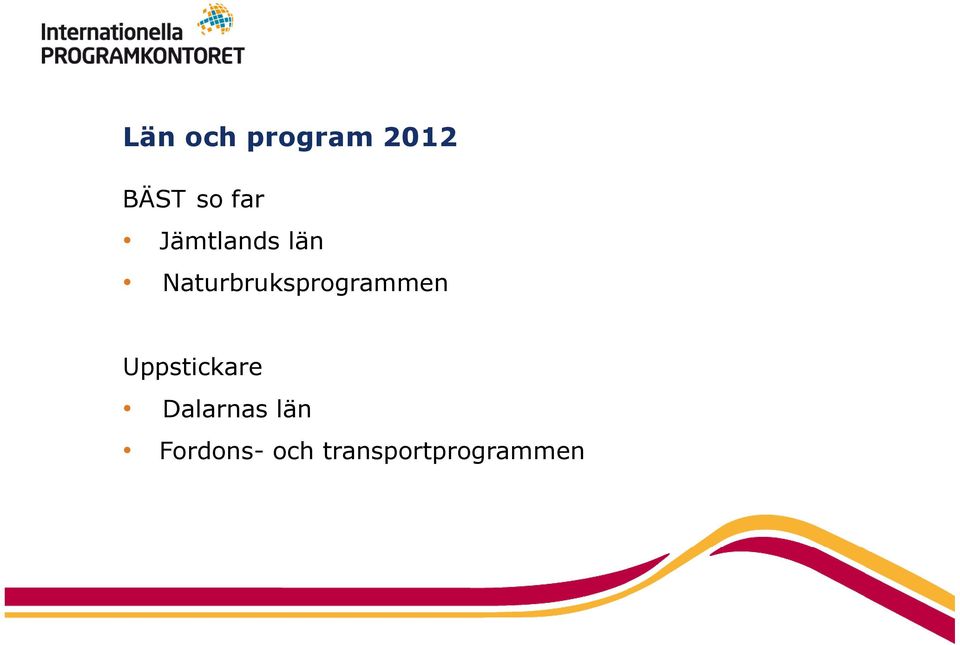 Internationella
PROGRAMKONTORET

Län och program 2012

BÄST so far
• Jämtlands län
• Naturbruksprogrammen

Uppstickare
• Dalarnas län
• Fordons- och transportprogrammen